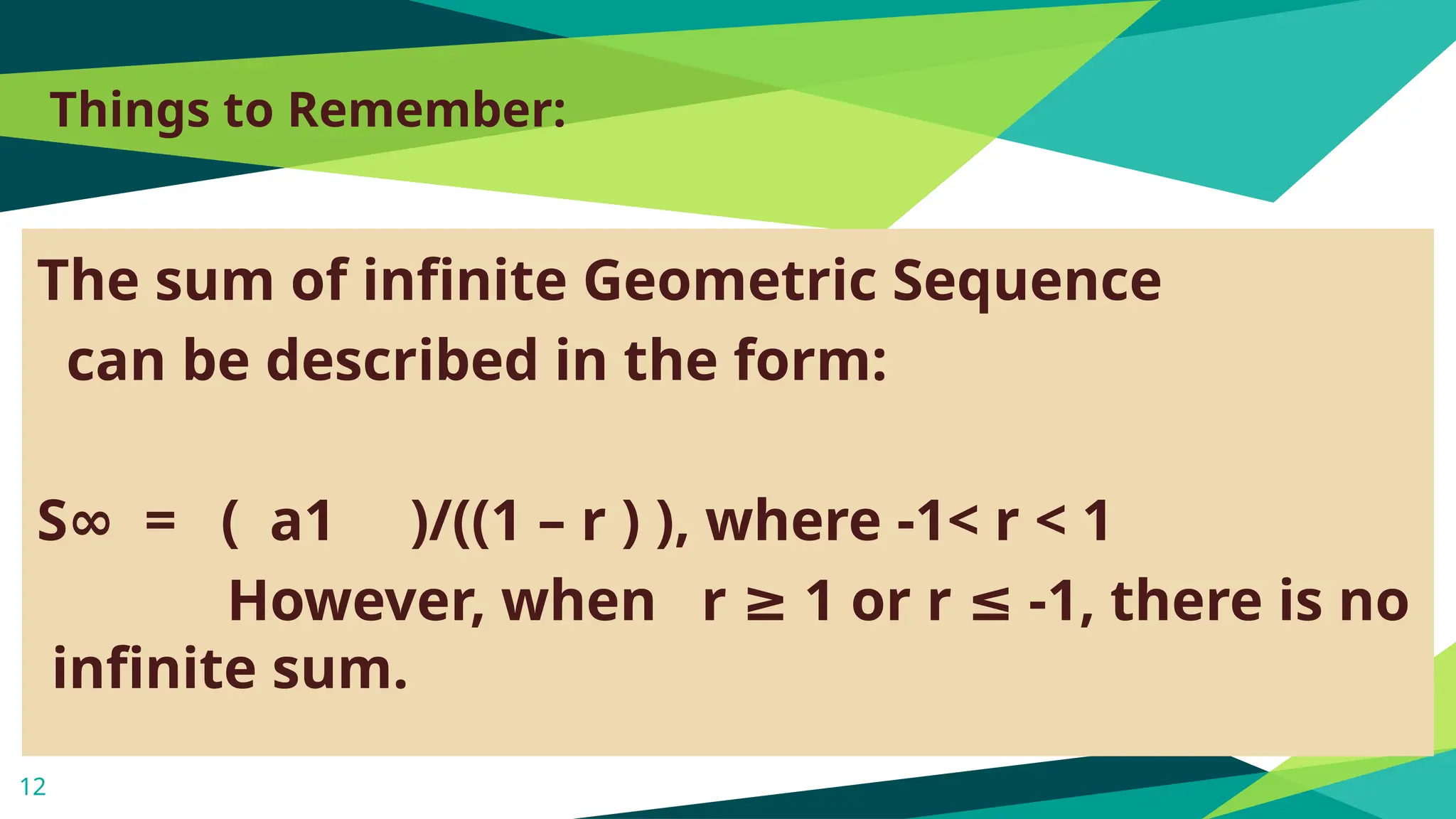 Things to Remember:

The sum of infinite Geometric Sequence can be described in the form:

S∞ = ( a1 )/((1 – r ) ), where -1< r < 1 However, when r ≥ 1 or r ≤ -1, there is no infinite sum.

12